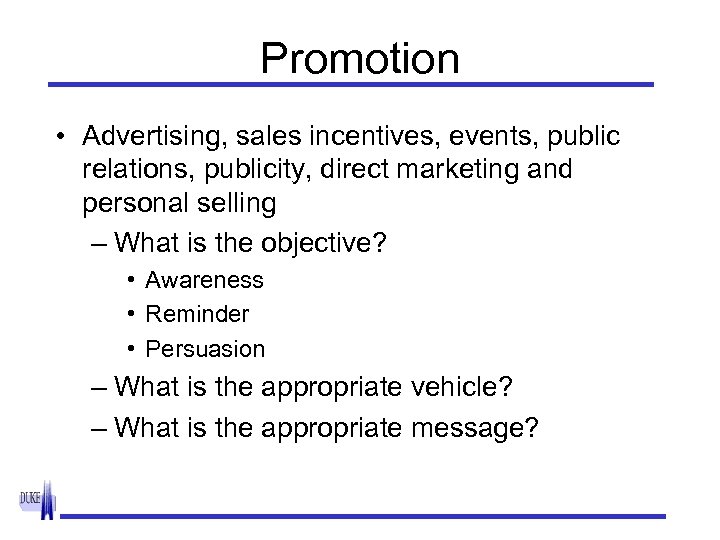 Promotion

• Advertising, sales incentives, events, public relations, publicity, direct marketing and personal selling
  – What is the objective?
    • Awareness
    • Reminder
    • Persuasion
  – What is the appropriate vehicle?
  – What is the appropriate message?

DUKE